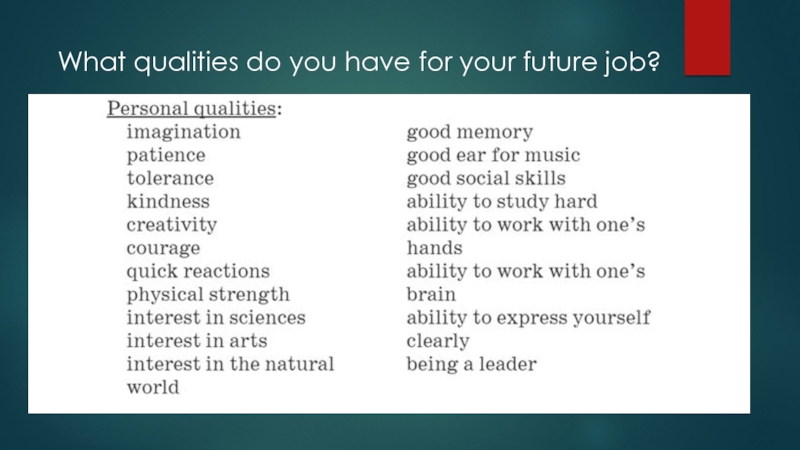 What qualities do you have for your future job?

Personal qualities:

imagination
patience
tolerance
kindness
creativity
courage
quick reactions
physical strength
interest in sciences
interest in arts
interest in the natural world

good memory
good ear for music
good social skills
ability to study hard
ability to work with one's hands
ability to work with one's brain
ability to express yourself clearly
being a leader